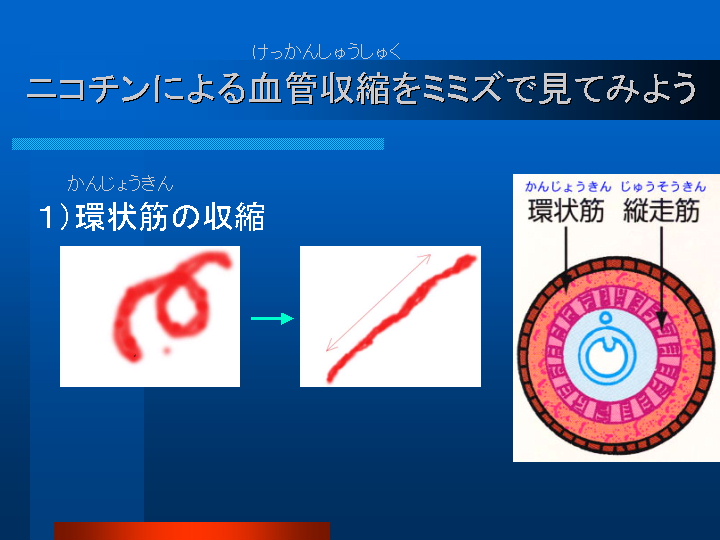 けっかんしゅうしゅく
ニコチンによる血管収縮をミミズで見てみよう

かんじょうきん
1）環状筋の収縮

かんじょうきん じゅうそうきん
環状筋 縦走筋